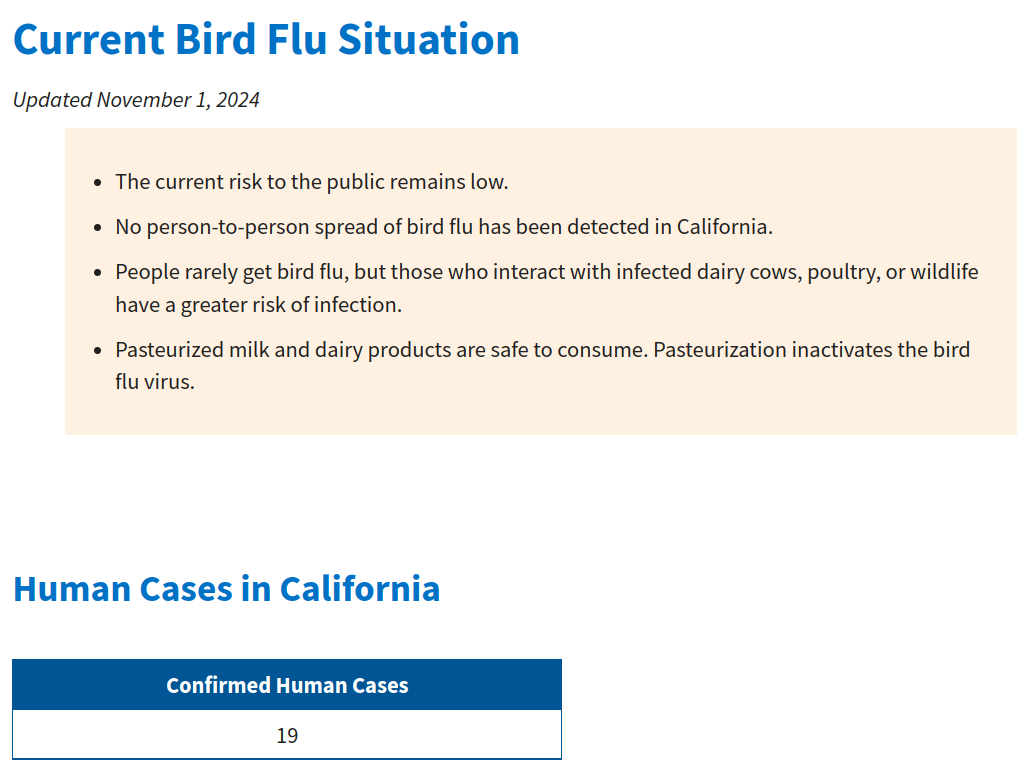 Current Bird Flu Situation

Updated November 1, 2024

- The current risk to the public remains low.
- No person-to-person spread of bird flu has been detected in California.
- People rarely get bird flu, but those who interact with infected dairy cows, poultry, or wildlife have a greater risk of infection.
- Pasteurized milk and dairy products are safe to consume. Pasteurization inactivates the bird flu virus.

Human Cases in California

| Confirmed Human Cases |
|---|
| 19 |